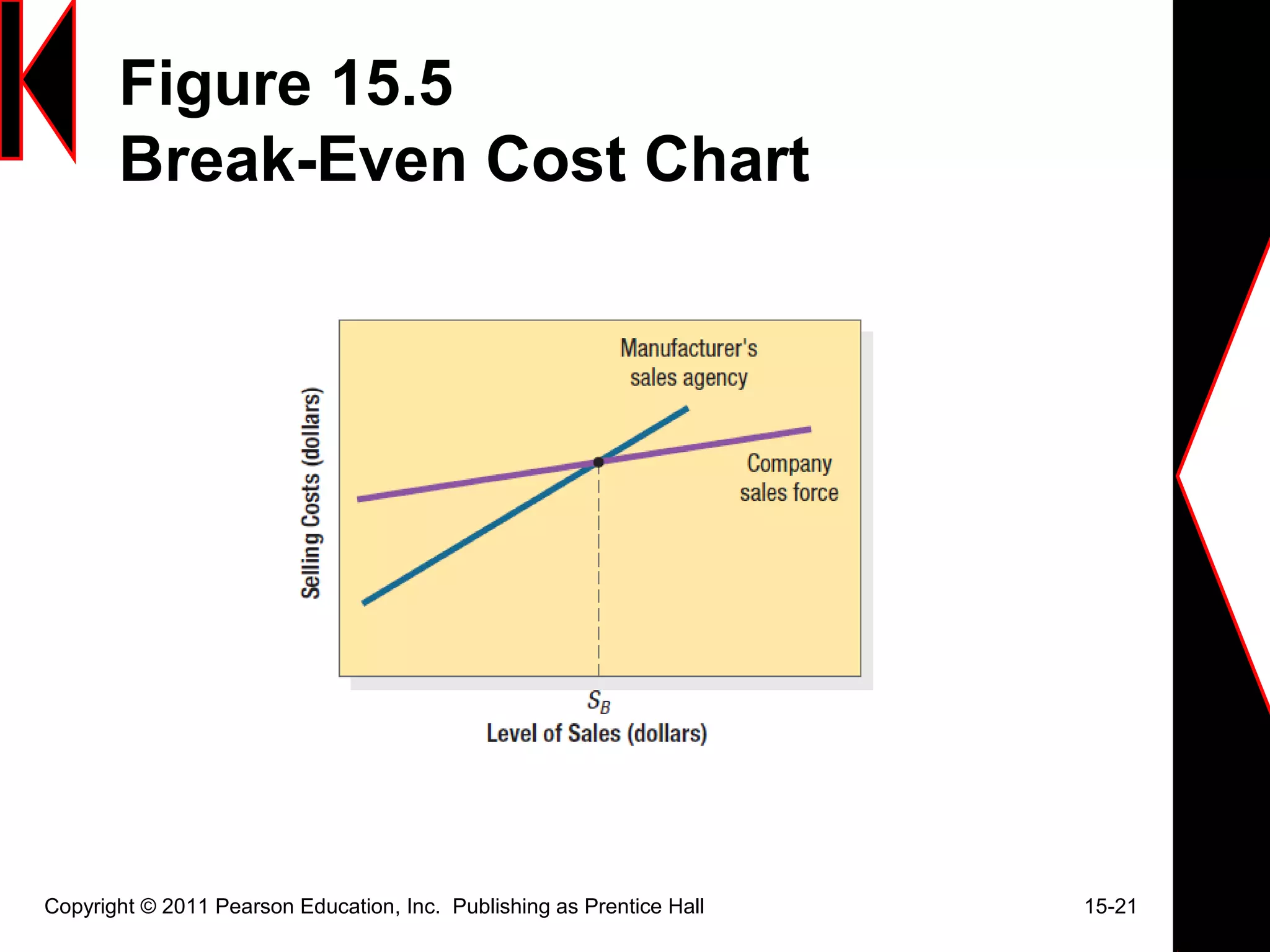 Figure 15.5
Break-Even Cost Chart

Selling Costs (dollars)

Manufacturer's sales agency

Company sales force

$S_B$

Level of Sales (dollars)

Copyright © 2011 Pearson Education, Inc. Publishing as Prentice Hall

15-21